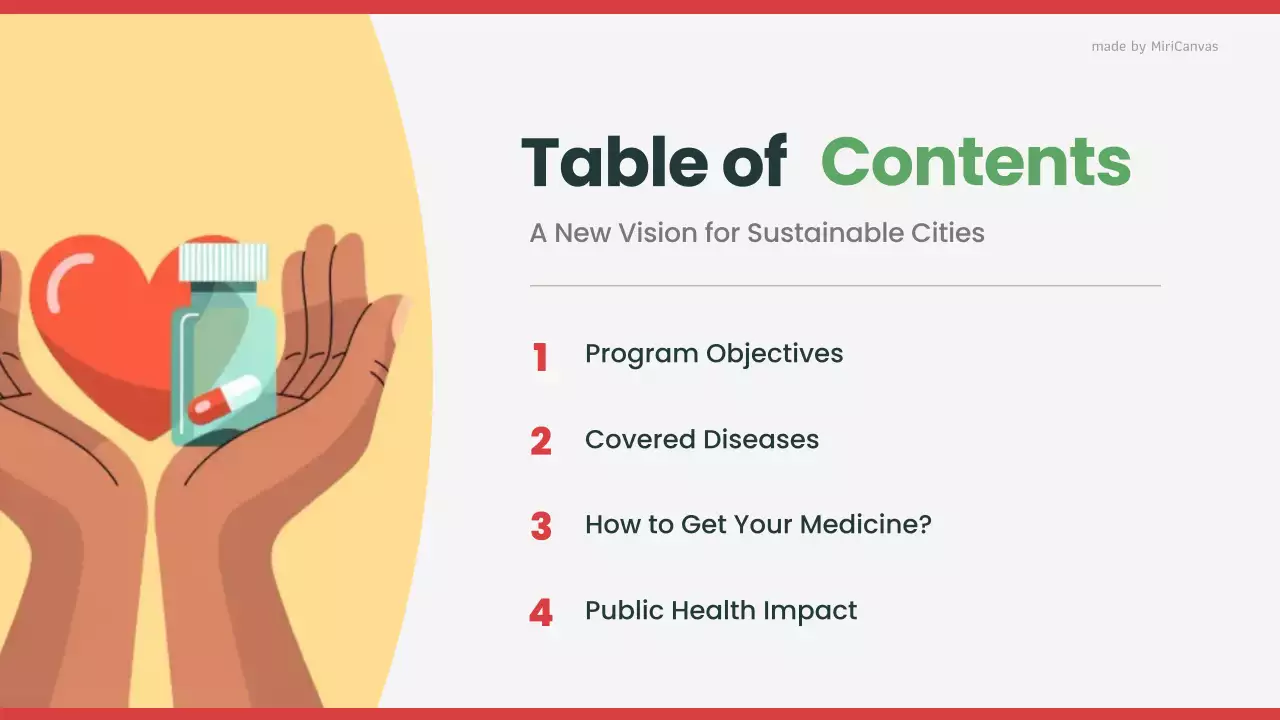 made by MiriCanvas

Table of Contents

A New Vision for Sustainable Cities

1 Program Objectives

2 Covered Diseases

3 How to Get Your Medicine?

4 Public Health Impact